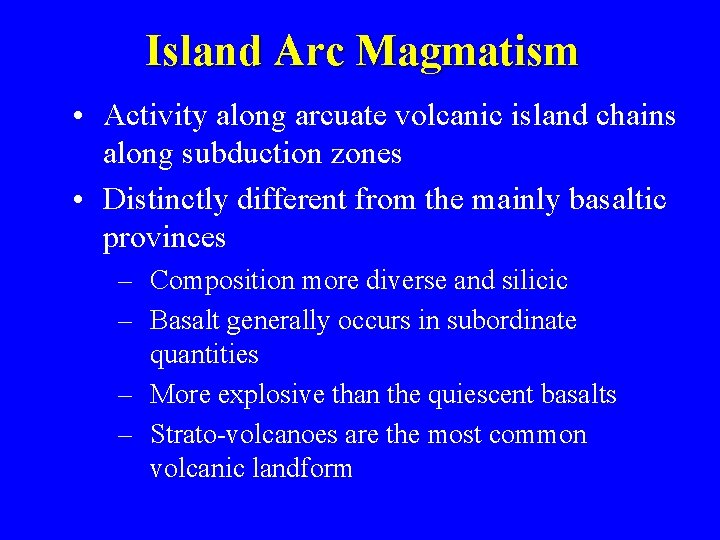 Island Arc Magmatism

• Activity along arcuate volcanic island chains along subduction zones

• Distinctly different from the mainly basaltic provinces

– Composition more diverse and silicic

– Basalt generally occurs in subordinate quantities

– More explosive than the quiescent basalts

– Strato-volcanoes are the most common volcanic landform